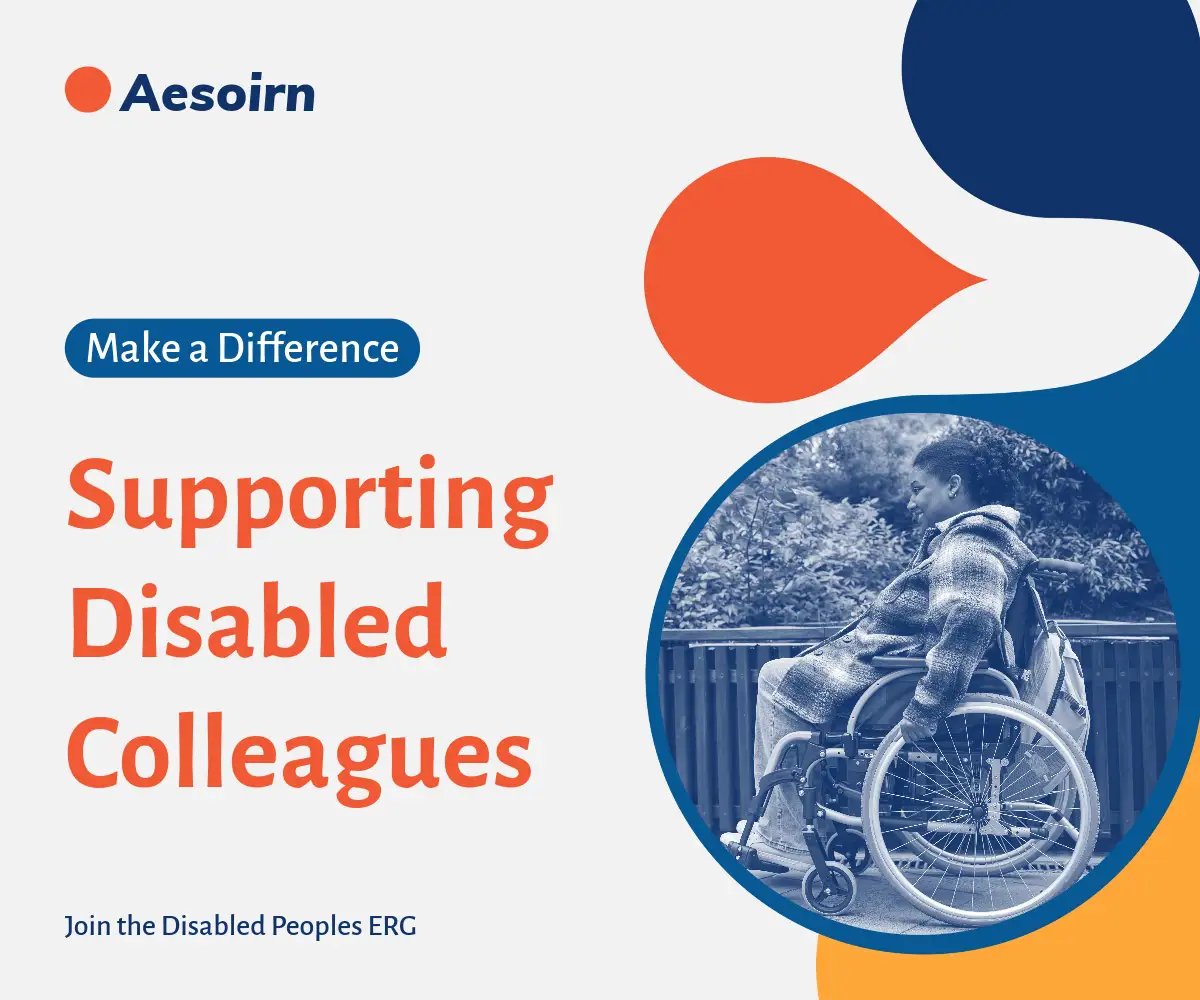 Aesoirn

Make a Difference

Supporting Disabled Colleagues

Join the Disabled Peoples ERG